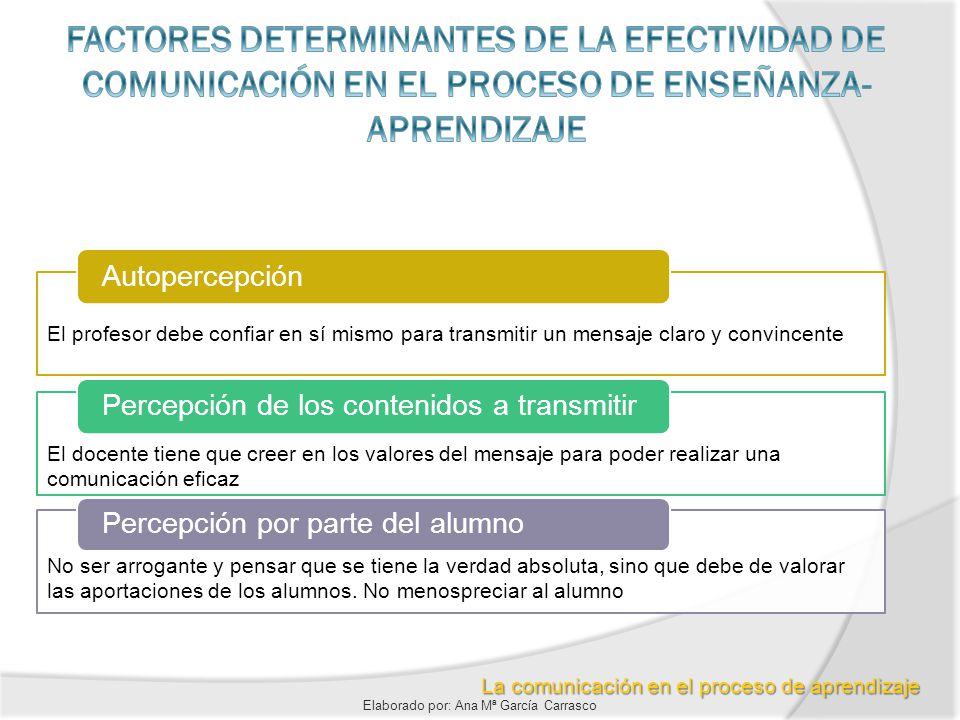 FACTORES DETERMINANTES DE LA EFECTIVIDAD DE COMUNICACIÓN EN EL PROCESO DE ENSEÑANZA-APRENDIZAJE

Autopercepción

El profesor debe confiar en sí mismo para transmitir un mensaje claro y convincente

Percepción de los contenidos a transmitir

El docente tiene que creer en los valores del mensaje para poder realizar una comunicación eficaz

Percepción por parte del alumno

No ser arrogante y pensar que se tiene la verdad absoluta, sino que debe de valorar las aportaciones de los alumnos. No menospreciar al alumno

La comunicación en el proceso de aprendizaje

Elaborado por: Ana Mª García Carrasco